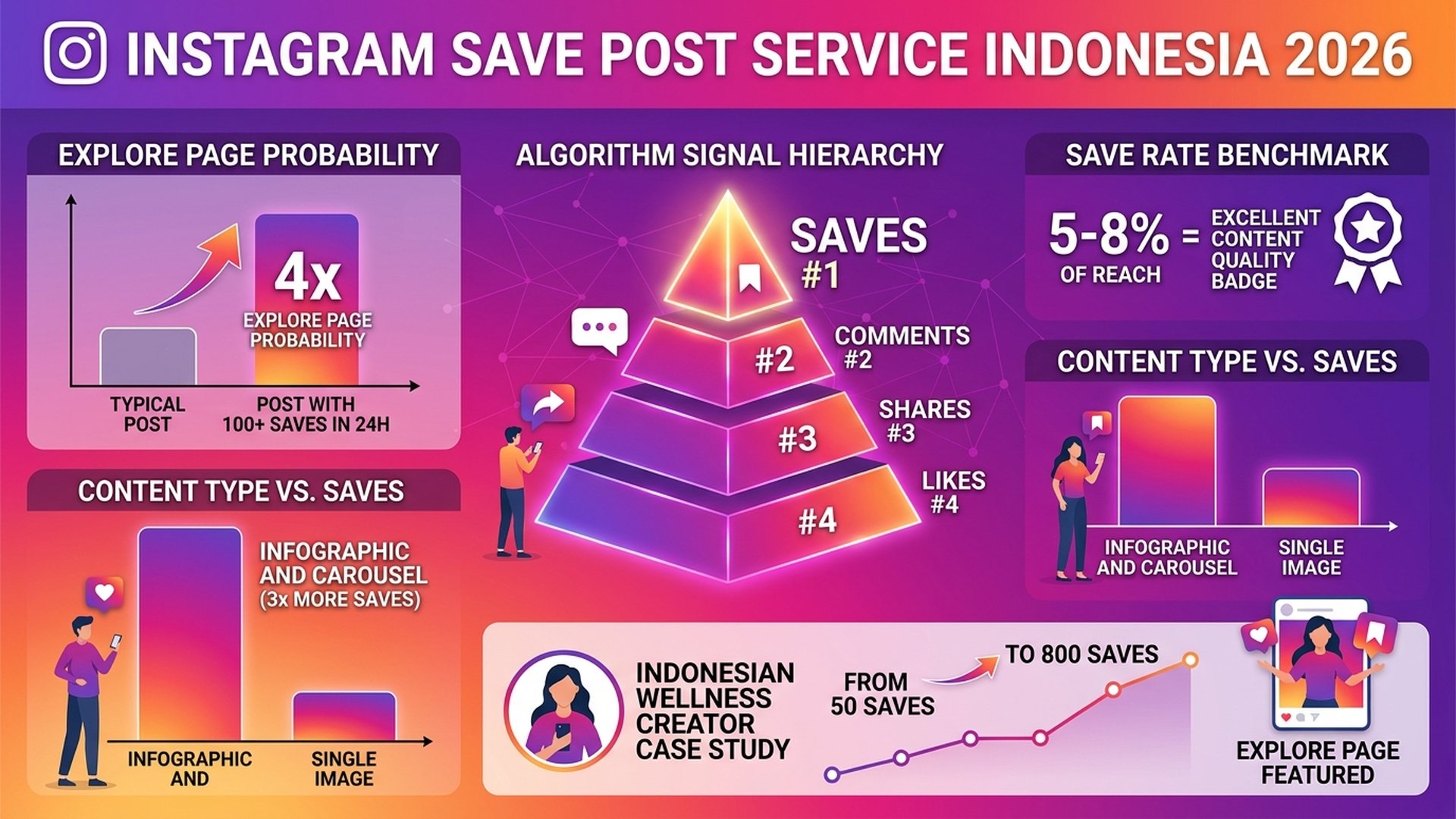 INSTAGRAM SAVE POST SERVICE INDONESIA 2026

EXPLORE PAGE PROBABILITY

4x
EXPLORE PAGE PROBABILITY

TYPICAL POST

POST WITH 100+ SAVES IN 24H

CONTENT TYPE VS. SAVES

INFOGRAPHIC AND CAROUSEL (3x MORE SAVES)

INFOGRAPHIC AND

SINGLE IMAGE

ALGORITHM SIGNAL HIERARCHY

SAVES #1

#2
COMMENTS #2

#3
SHARES #3

#4
LIKES #4

SAVE RATE BENCHMARK

5-8% OF REACH = EXCELLENT CONTENT QUALITY BADGE

CONTENT TYPE VS. SAVES

INFOGRAPHIC AND CAROUSEL

SINGLE IMAGE

INDONESIAN WELLNESS CREATOR CASE STUDY

FROM 50 SAVES

TO 800 SAVES

EXPLORE PAGE FEATURED